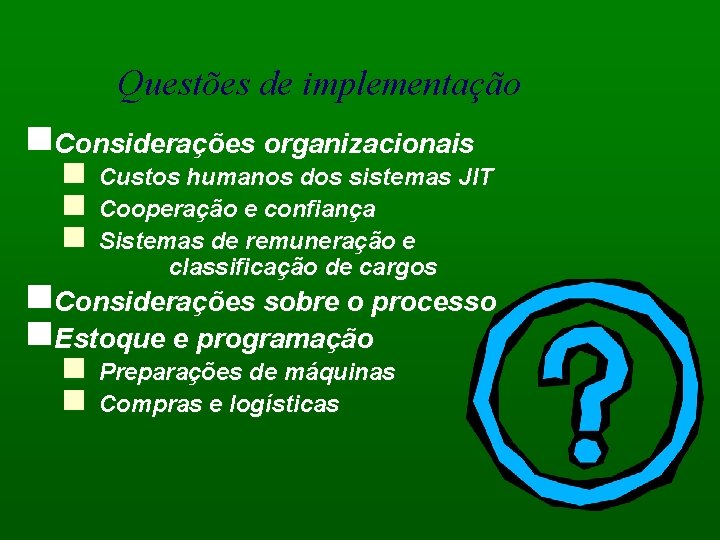 Questões de implementação

Considerações organizacionais

Custos humanos dos sistemas JIT

Cooperação e confiança

Sistemas de remuneração e classificação de cargos

Considerações sobre o processo

Estoque e programação

Preparações de máquinas

Compras e logísticas

?